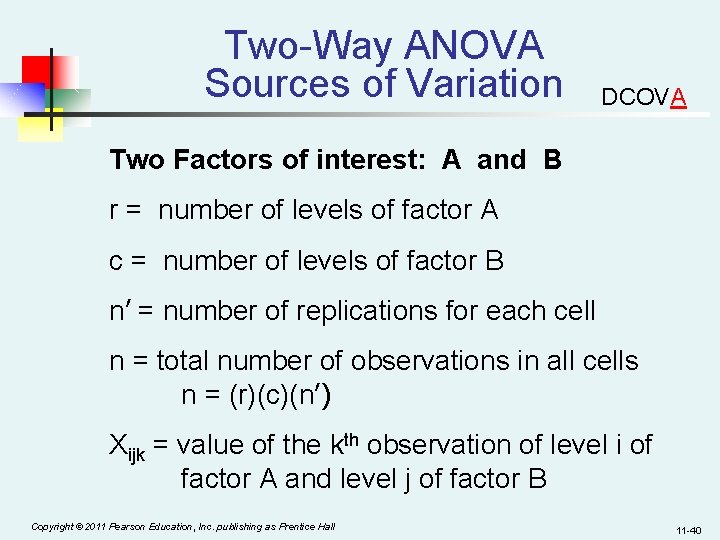 Two-Way ANOVA
Sources of Variation

DCOVA

Two Factors of interest: A and B

r = number of levels of factor A

c = number of levels of factor B

n′ = number of replications for each cell

n = total number of observations in all cells
n = (r)(c)(n′)

$X_{ijk}$ = value of the $k^{th}$ observation of level i of factor A and level j of factor B

Copyright © 2011 Pearson Education, Inc. publishing as Prentice Hall

11-40